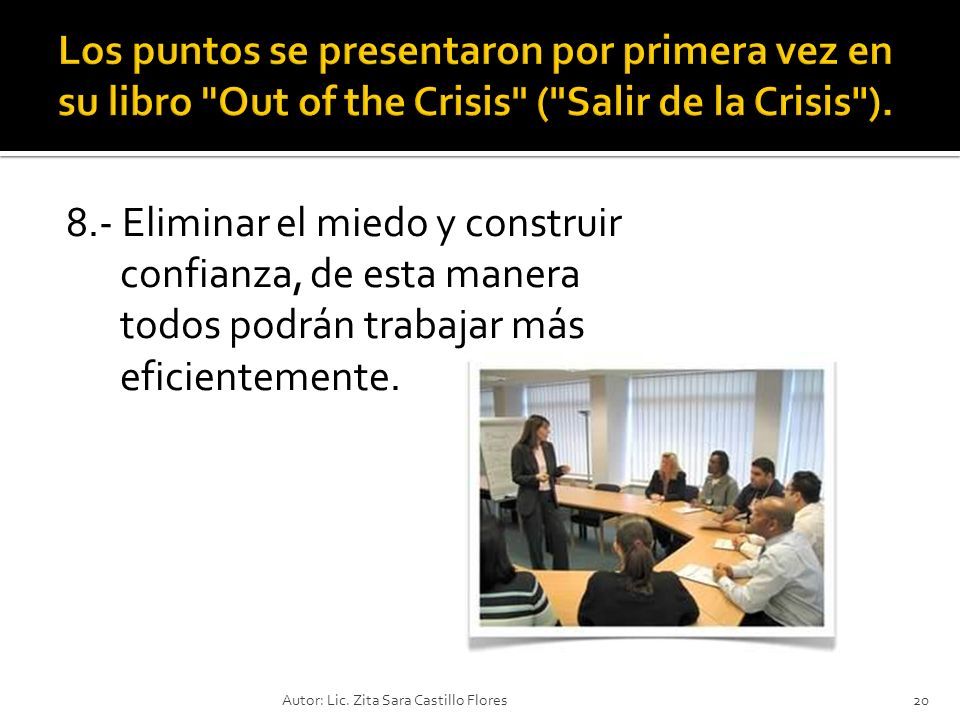 Los puntos se presentaron por primera vez en su libro "Out of the Crisis" ("Salir de la Crisis").

8.- Eliminar el miedo y construir confianza, de esta manera todos podrán trabajar más eficientemente.

Autor: Lic. Zita Sara Castillo Flores

20